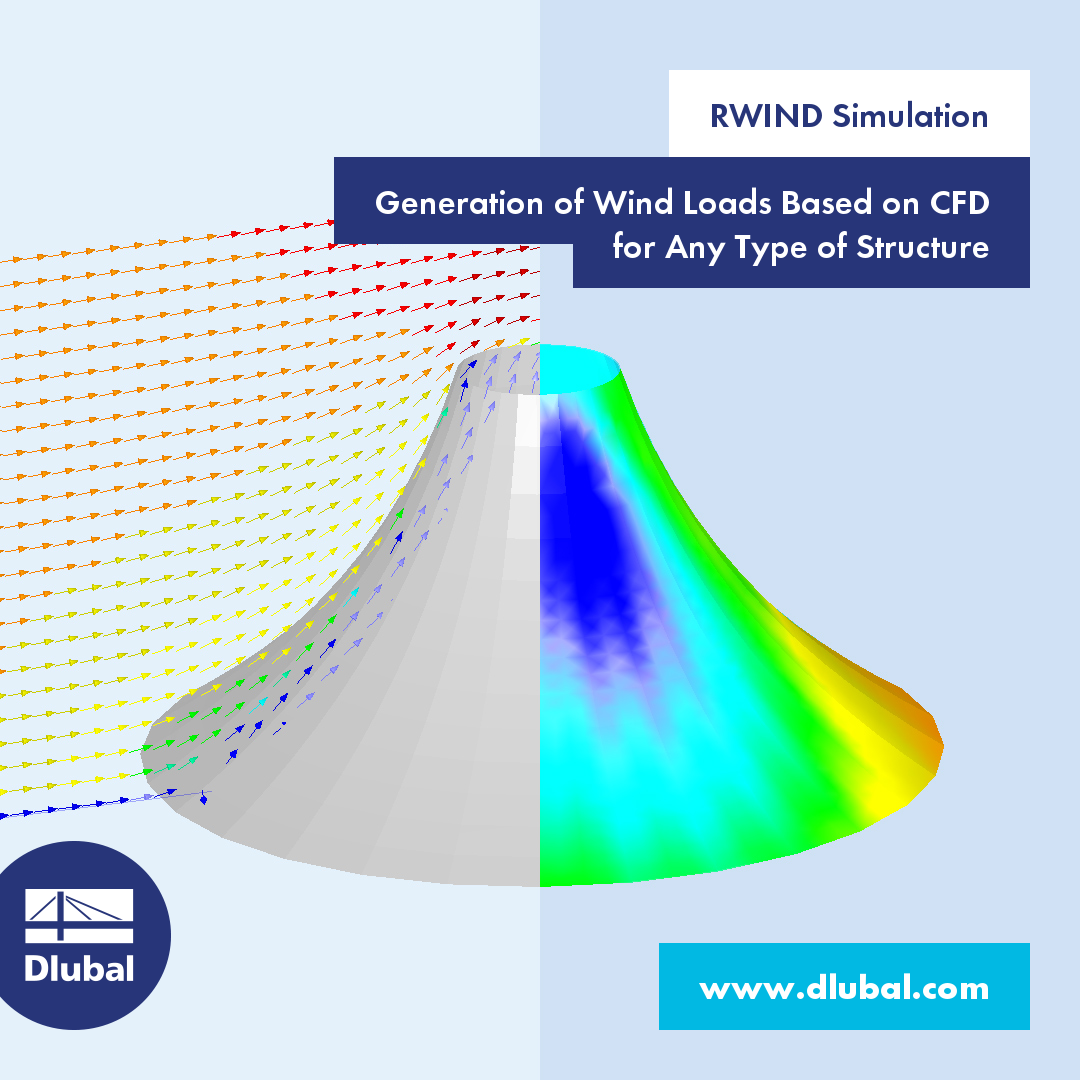 RWIND Simulation

Generation of Wind Loads Based on CFD for Any Type of Structure

Dlubal

www.dlubal.com